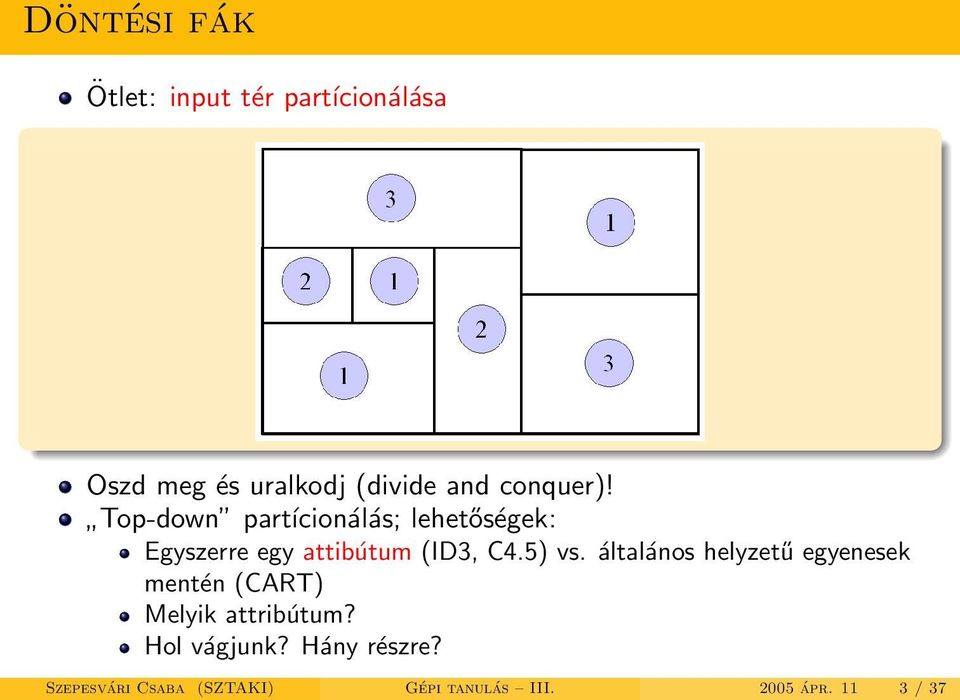 Döntési fák

Ötlet: input tér partícionálása

3

1

2

1

2

1

3

Oszd meg és uralkodj (divide and conquer)!

„Top-down" partícionálás; lehetőségek:

Egyszerre egy attibútum (ID3, C4.5) vs. általános helyzetű egyenesek mentén (CART)

Melyik attribútum?

Hol vágjunk? Hány részre?

Szepesvári Csaba (SZTAKI) Gépi tanulás – III. 2005 ápr. 11 3 / 37